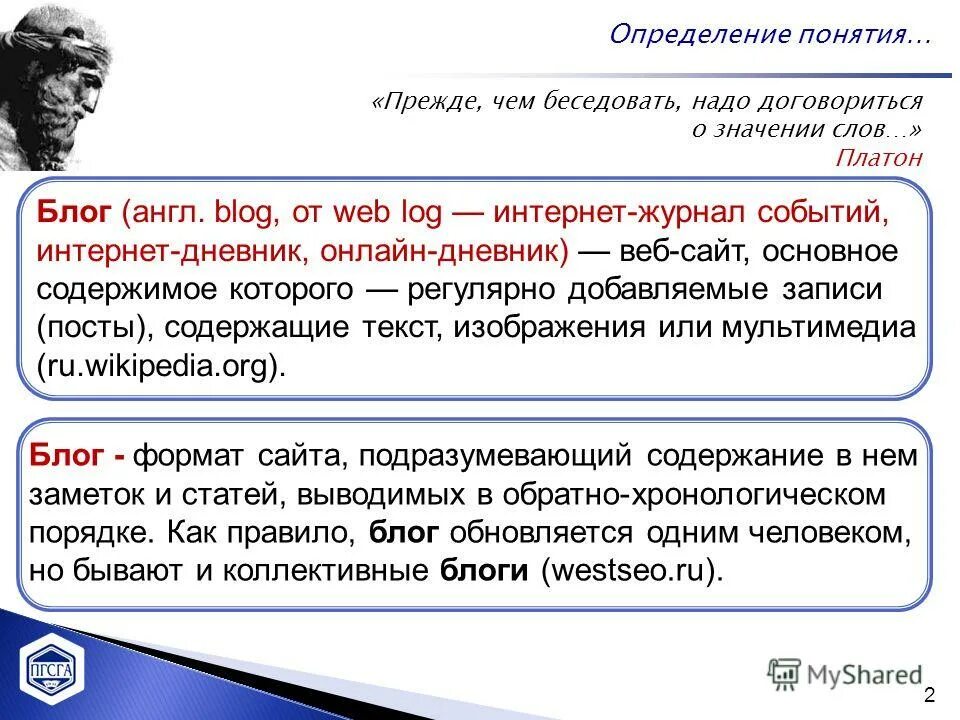 Определение понятия…

«Прежде, чем беседовать, надо договориться о значении слов…»
Платон

Блог (англ. blog, от web log — интернет-журнал событий, интернет-дневник, онлайн-дневник) — веб-сайт, основное содержимое которого — регулярно добавляемые записи (посты), содержащие текст, изображения или мультимедиа (ru.wikipedia.org).

Блог - формат сайта, подразумевающий содержание в нем заметок и статей, выводимых в обратно-хронологическом порядке. Как правило, блог обновляется одним человеком, но бывают и коллективные блоги (westseo.ru).

ПГСГА

MyShared

2